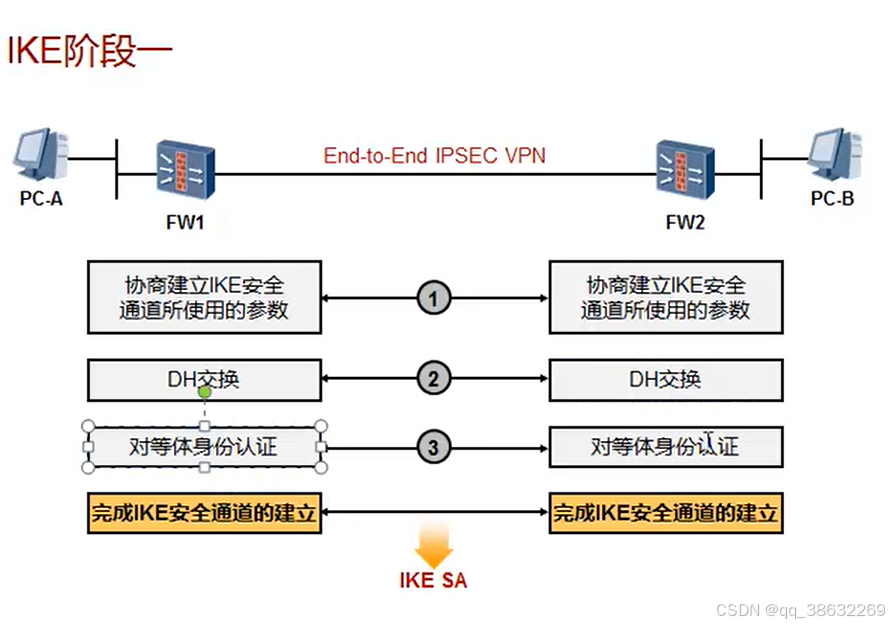 IKE阶段一

End-to-End IPSEC VPN

PC-A

FW1

FW2

PC-B

协商建立IKE安全通道所使用的参数

1

协商建立IKE安全通道所使用的参数

DH交换

2

DH交换

对等体身份认证

3

对等体身份认证

完成IKE安全通道的建立

完成IKE安全通道的建立

IKE SA

CSDN @qq_38632269